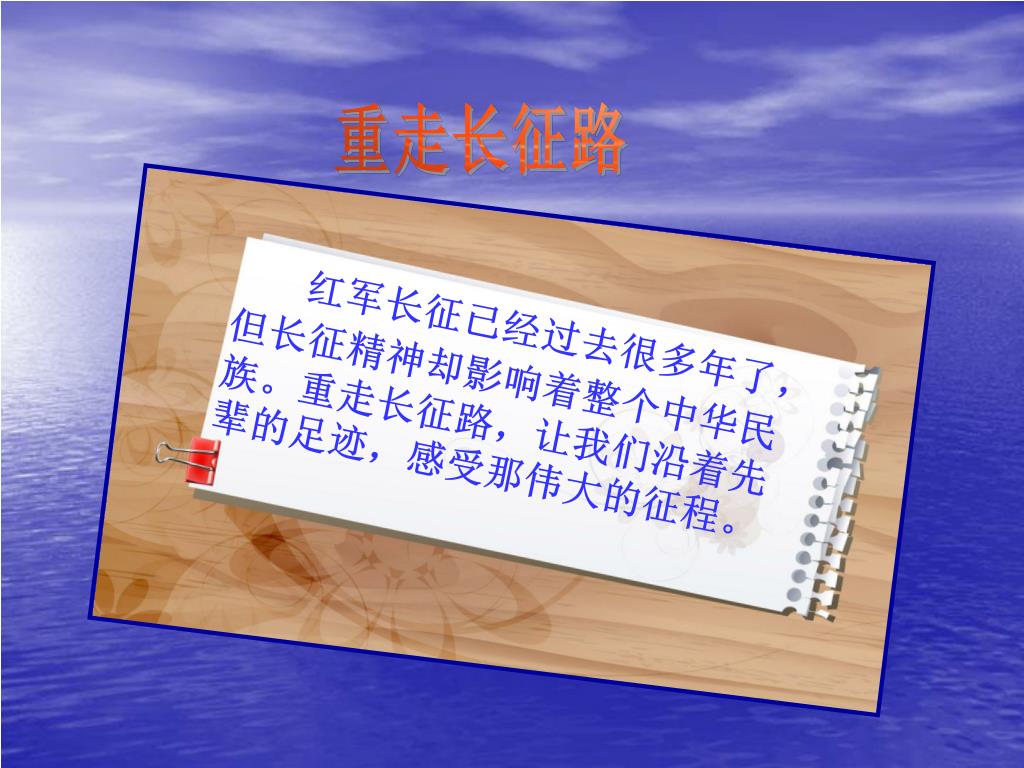 重走长征路

红军长征已经过去很多年了，但长征精神却影响着整个中华民族。重走长征路，让我们沿着先辈的足迹，感受那伟大的征程。